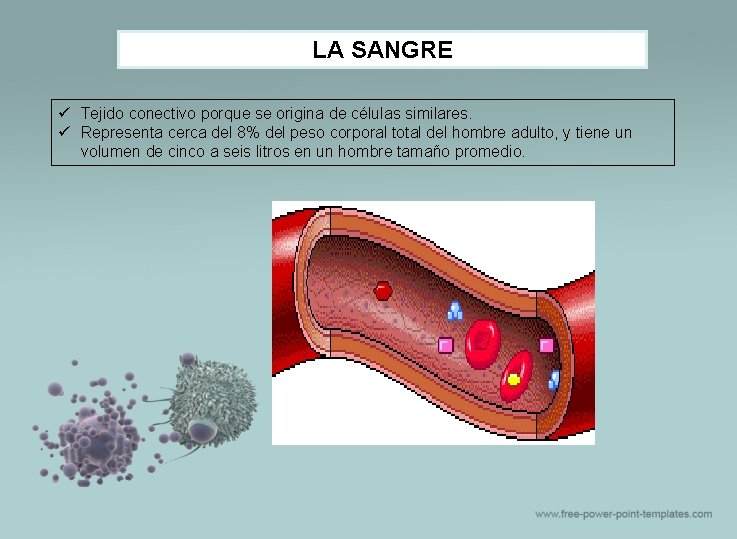 LA SANGRE

✓ Tejido conectivo porque se origina de células similares.
✓ Representa cerca del 8% del peso corporal total del hombre adulto, y tiene un volumen de cinco a seis litros en un hombre tamaño promedio.

www.free-power-point-templates.com